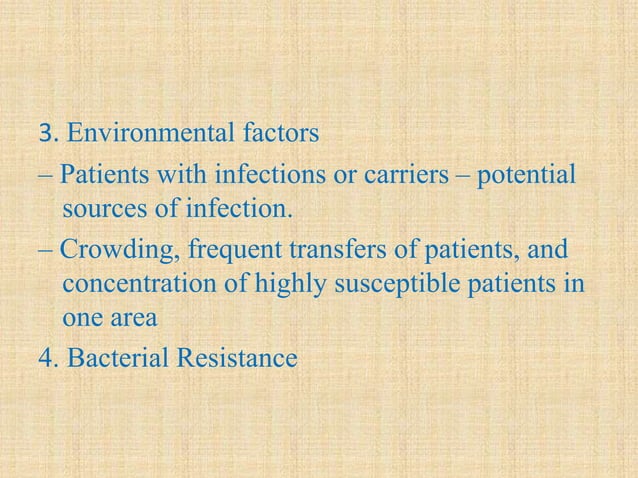 3. Environmental factors

– Patients with infections or carriers – potential sources of infection.

– Crowding, frequent transfers of patients, and concentration of highly susceptible patients in one area

4. Bacterial Resistance